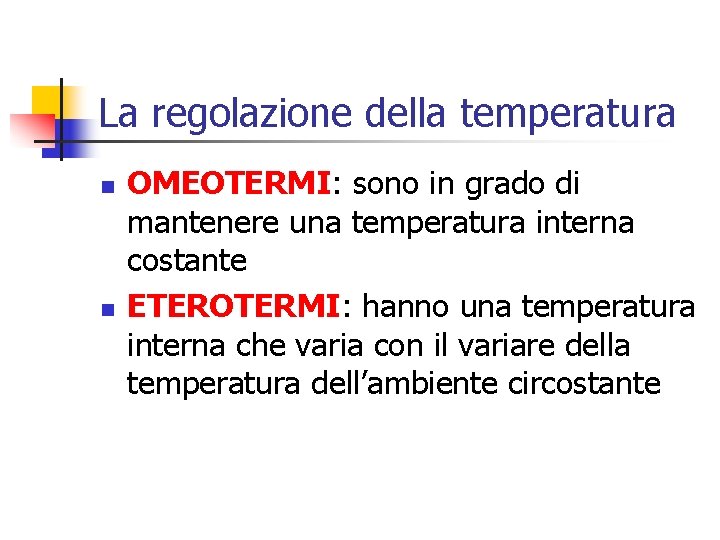 La regolazione della temperatura

- OMEOTERMI: sono in grado di mantenere una temperatura interna costante
- ETEROTERMI: hanno una temperatura interna che varia con il variare della temperatura dell’ambiente circostante